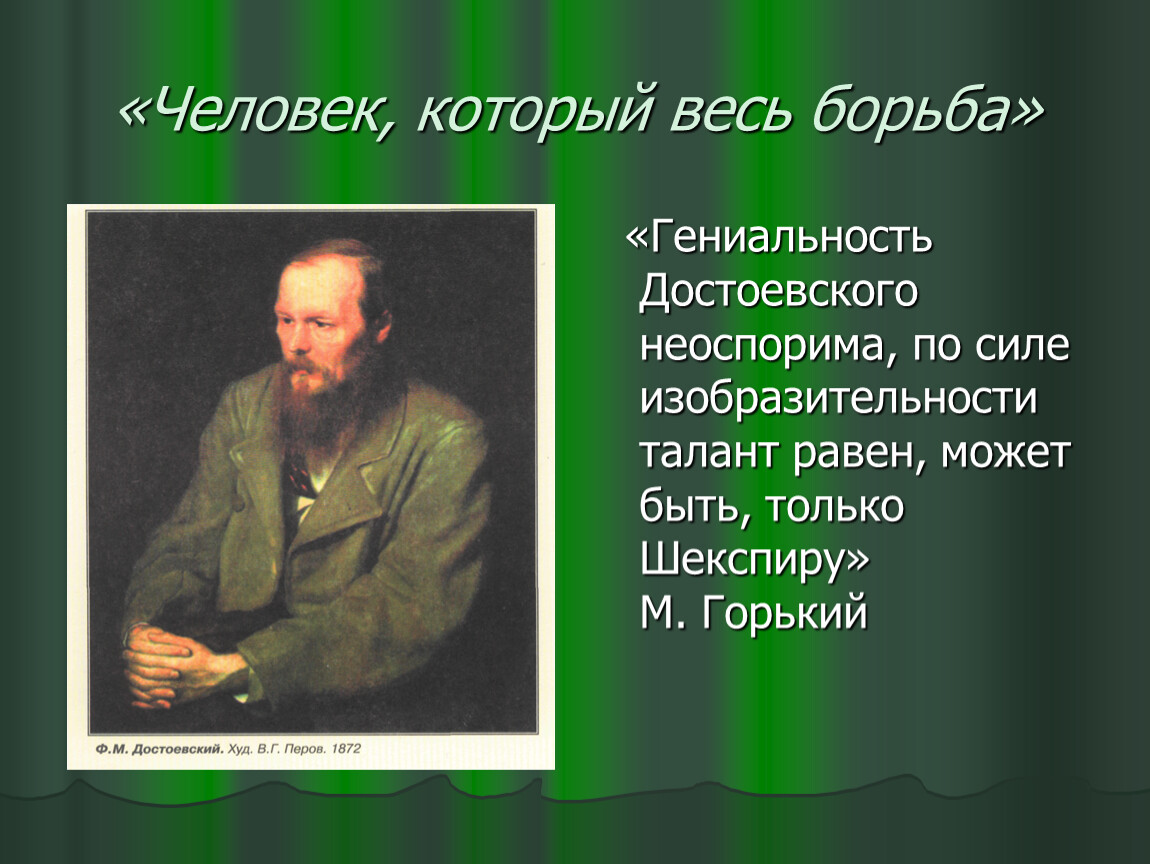 «Человек, который весь борьба»

Ф.М. Достоевский. Худ. В.Г. Перов. 1872

«Гениальность Достоевского неоспорима, по силе изобразительности талант равен, может быть, только Шекспиру»
М. Горький